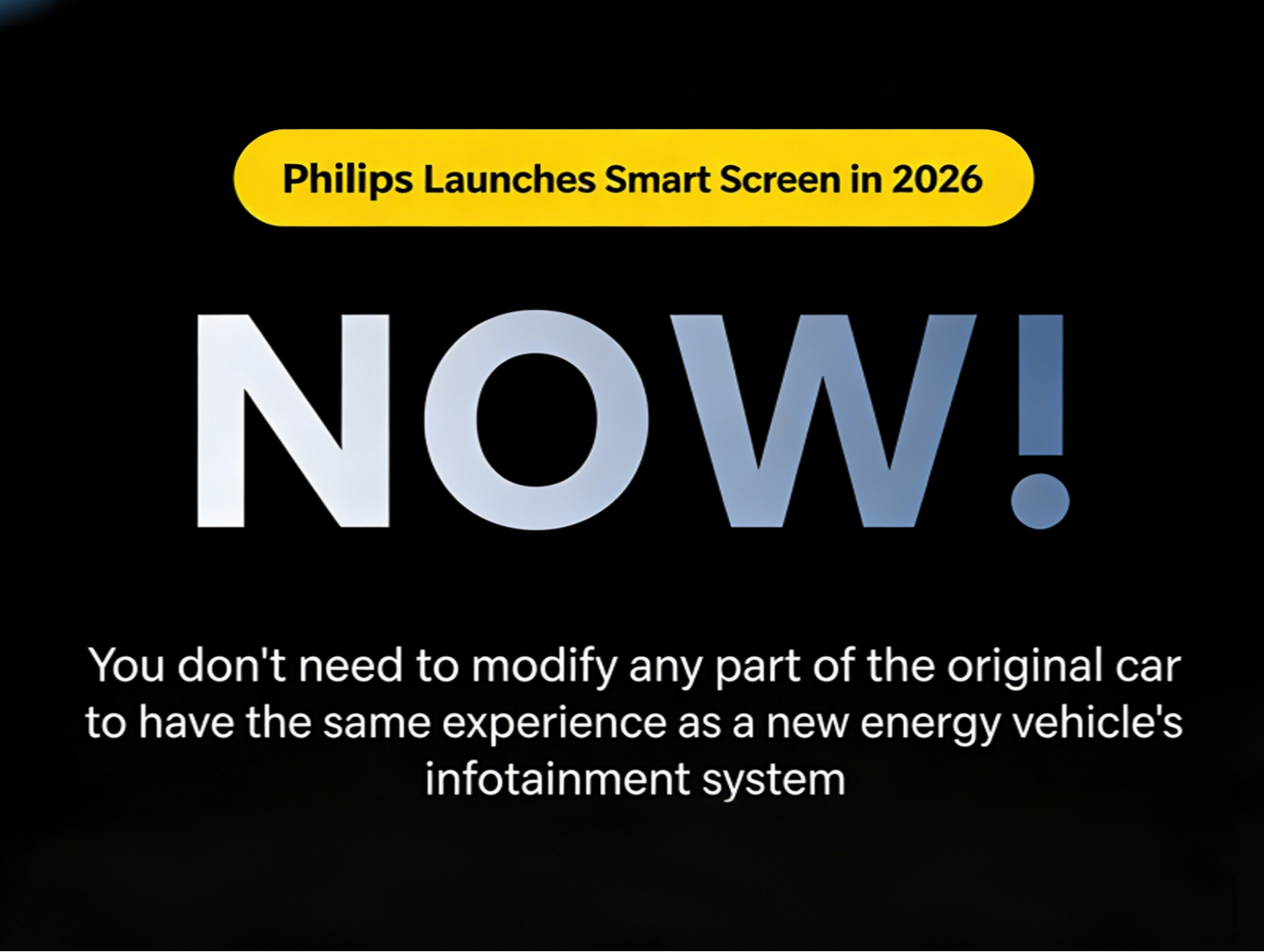 Philips Launches Smart Screen in 2026

NOW!

You don't need to modify any part of the original car to have the same experience as a new energy vehicle's infotainment system